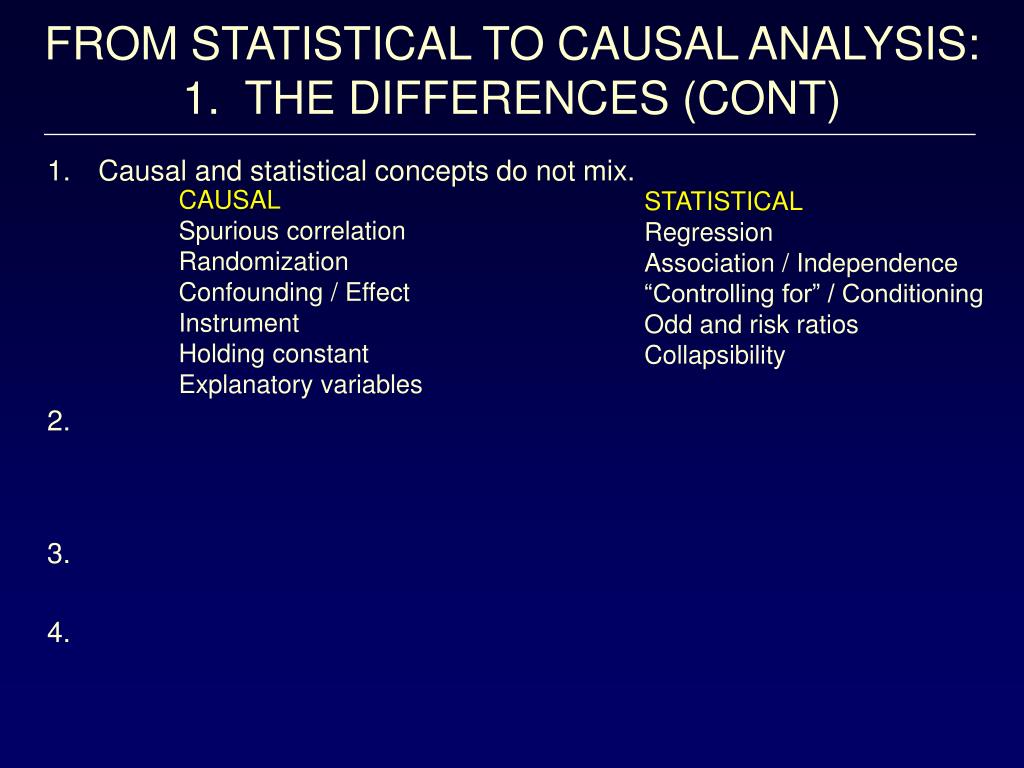 FROM STATISTICAL TO CAUSAL ANALYSIS:
1. THE DIFFERENCES (CONT)

1. Causal and statistical concepts do not mix.

CAUSAL
Spurious correlation
Randomization
Confounding / Effect
Instrument
Holding constant
Explanatory variables

STATISTICAL
Regression
Association / Independence
“Controlling for” / Conditioning
Odd and risk ratios
Collapsibility

2.

3.

4.